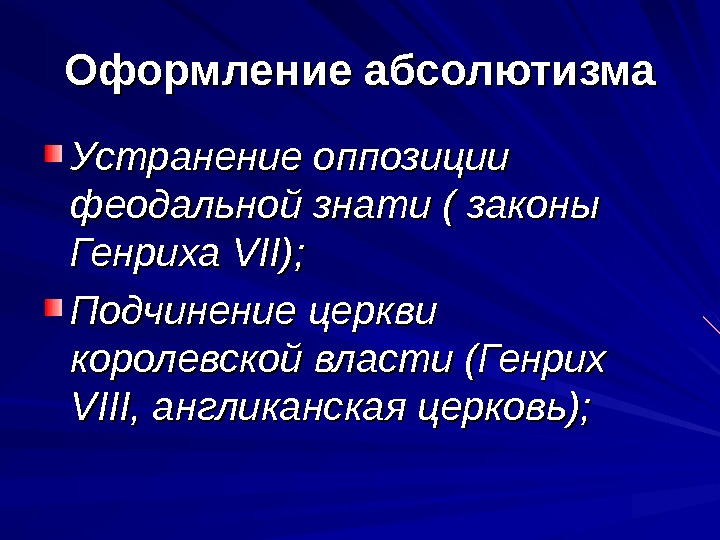 Оформление абсолютизма

Устранение оппозиции феодальной знати ( законы Генриха VII);

Подчинение церкви королевской власти (Генрих VIII, англиканская церковь);